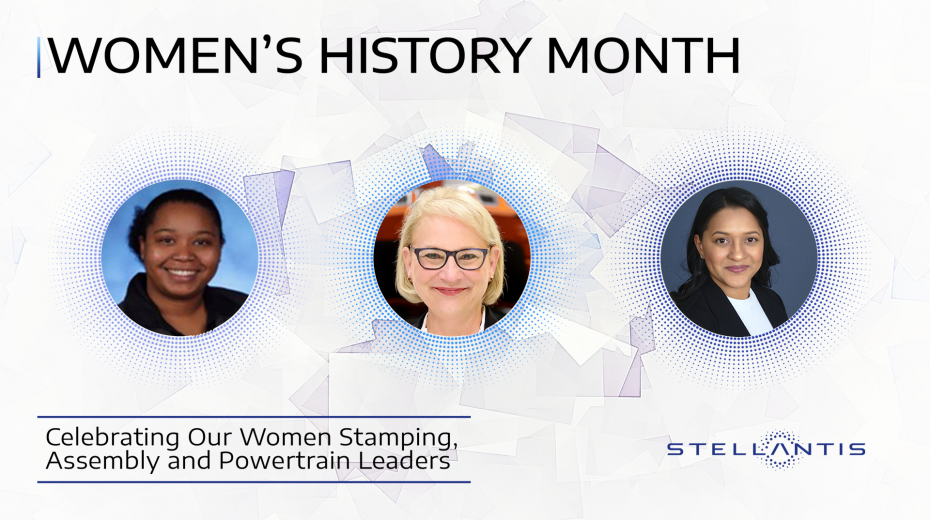 WOMEN'S HISTORY MONTH

Celebrating Our Women Stamping, Assembly and Powertrain Leaders

STELLANTIS